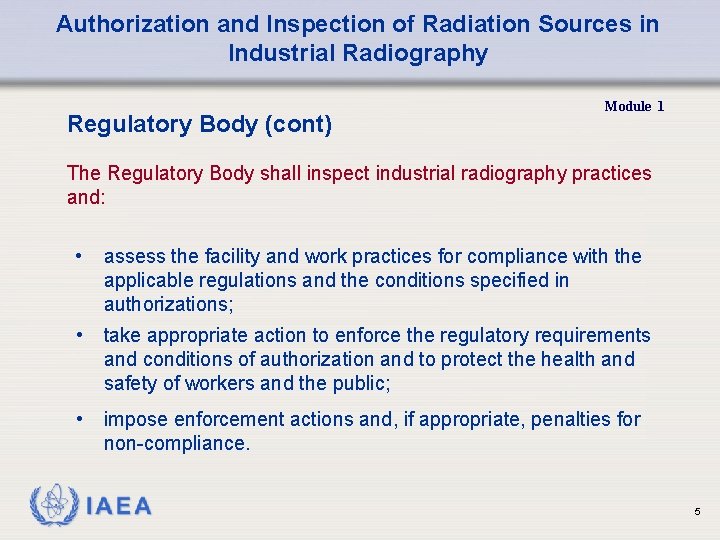 Authorization and Inspection of Radiation Sources in Industrial Radiography

Module 1

Regulatory Body (cont)

The Regulatory Body shall inspect industrial radiography practices and:

• assess the facility and work practices for compliance with the applicable regulations and the conditions specified in authorizations;

• take appropriate action to enforce the regulatory requirements and conditions of authorization and to protect the health and safety of workers and the public;

• impose enforcement actions and, if appropriate, penalties for non-compliance.

IAEA

5